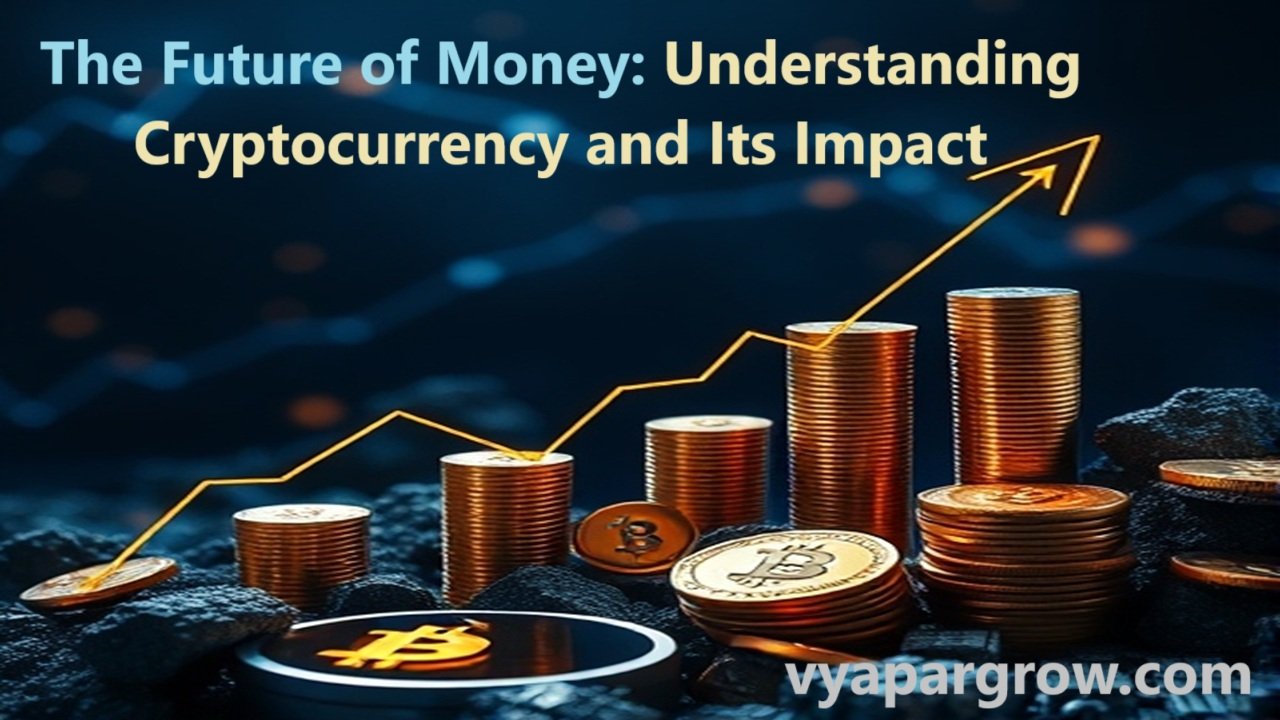 The Future of Money: Understanding Cryptocurrency and Its Impact

vyapargrow.com